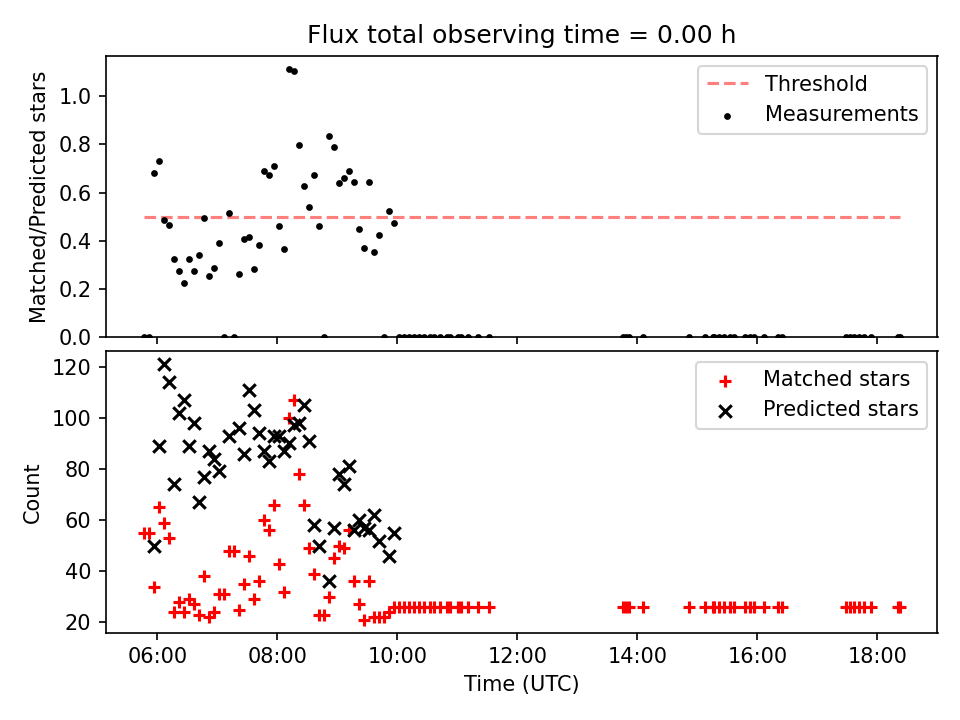 Flux total observing time = 0.00 h

Matched/Predicted stars

1.0
0.8
0.6
0.4
0.2
0.0

Threshold
Measurements

Count

120
100
80
60
40
20

Matched stars
Predicted stars

06:00
08:00
10:00
12:00
14:00
16:00
18:00

Time (UTC)